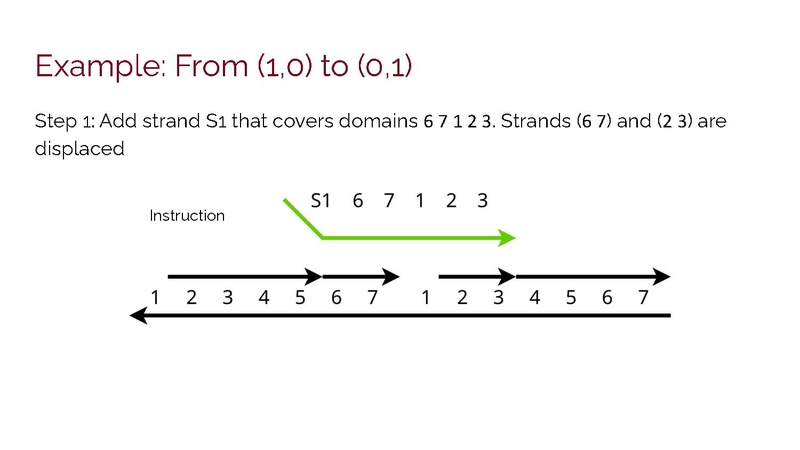 Example: From (1,0) to (0,1)

Step 1: Add strand S1 that covers domains 6 7 1 2 3. Strands (6 7) and (2 3) are displaced

Instruction

S1 6 7 1 2 3

1 2 3 4 5 6 7 1 2 3 4 5 6 7